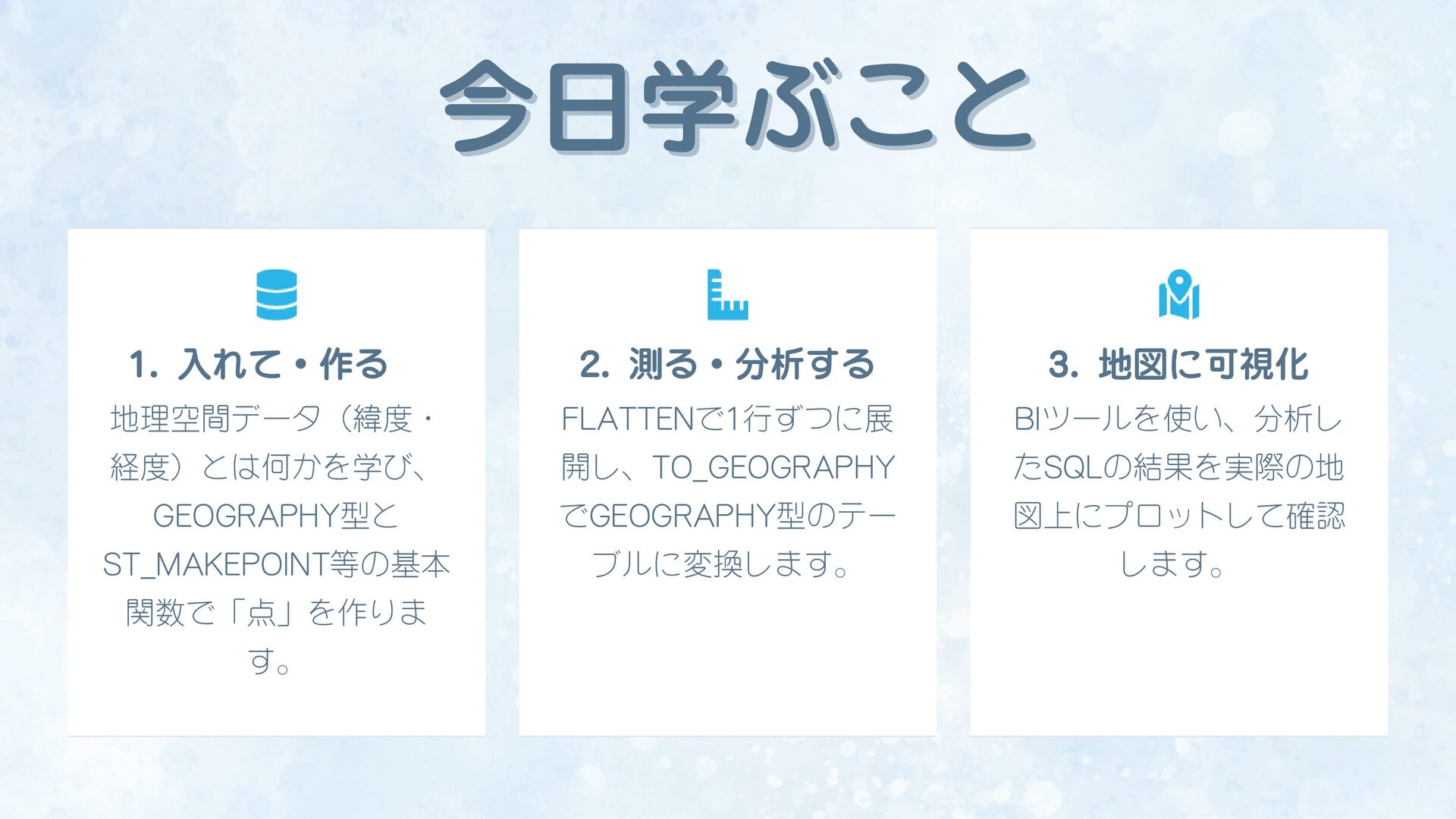 今日学ぶこと

1. 入れて・作る

地理空間データ（緯度・経度）とは何かを学び、GEOGRAPHY型とST_MAKEPOINT等の基本関数で「点」を作ります。

2. 測る・分析する

FLATTENで1行ずつに展開し、TO_GEOGRAPHYでGEOGRAPHY型のテーブルに変換します。

3. 地図に可視化

BIツールを使い、分析したSQLの結果を実際の地図上にプロットして確認します。